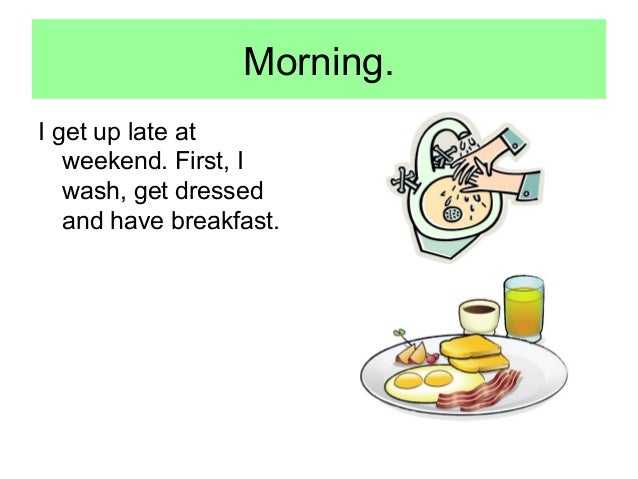 Morning.

I get up late at weekend. First, I wash, get dressed and have breakfast.